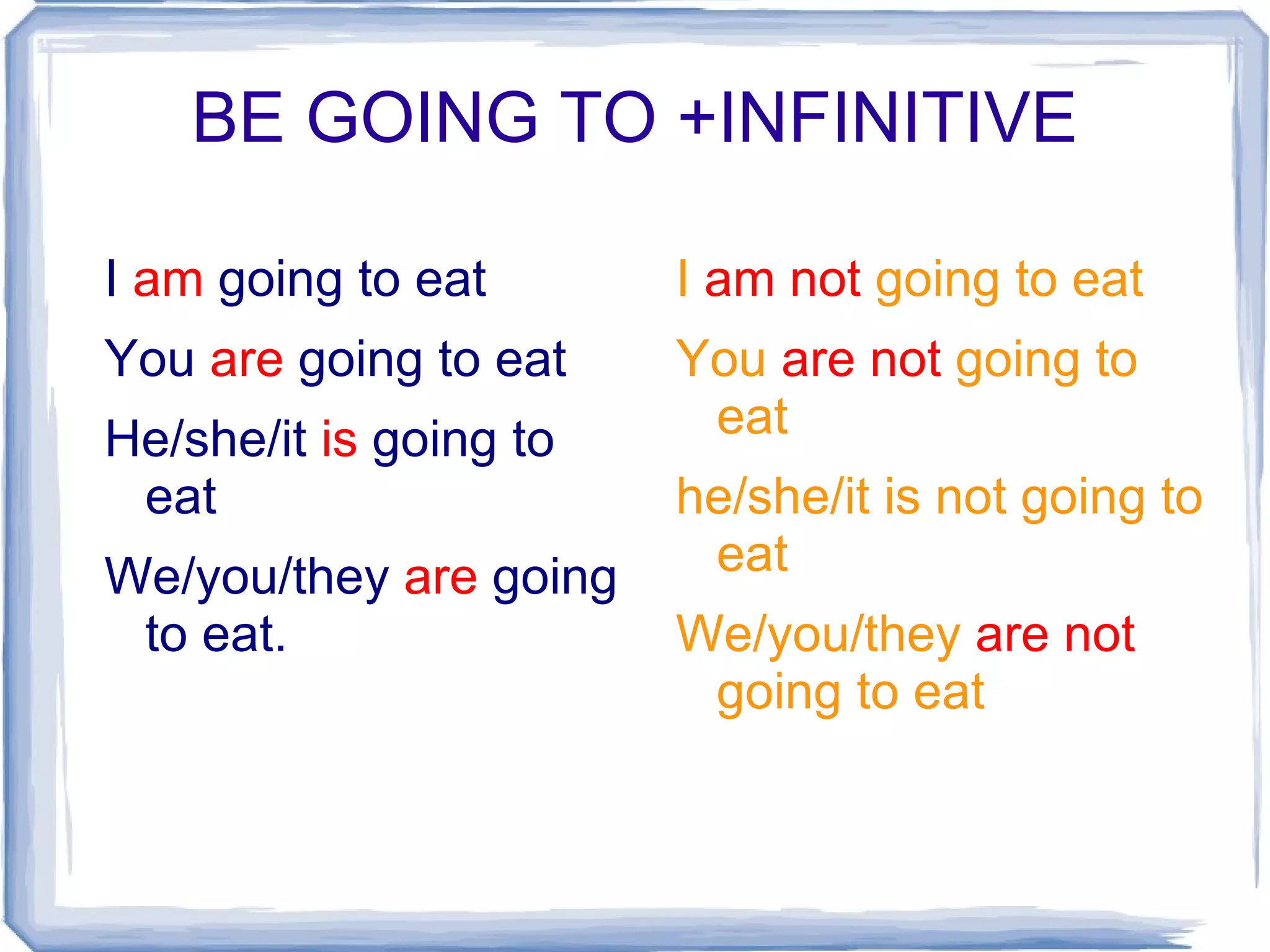 BE GOING TO +INFINITIVE

I am going to eat

You are going to eat

He/she/it is going to eat

We/you/they are going to eat.

I am not going to eat

You are not going to eat

he/she/it is not going to eat

We/you/they are not going to eat